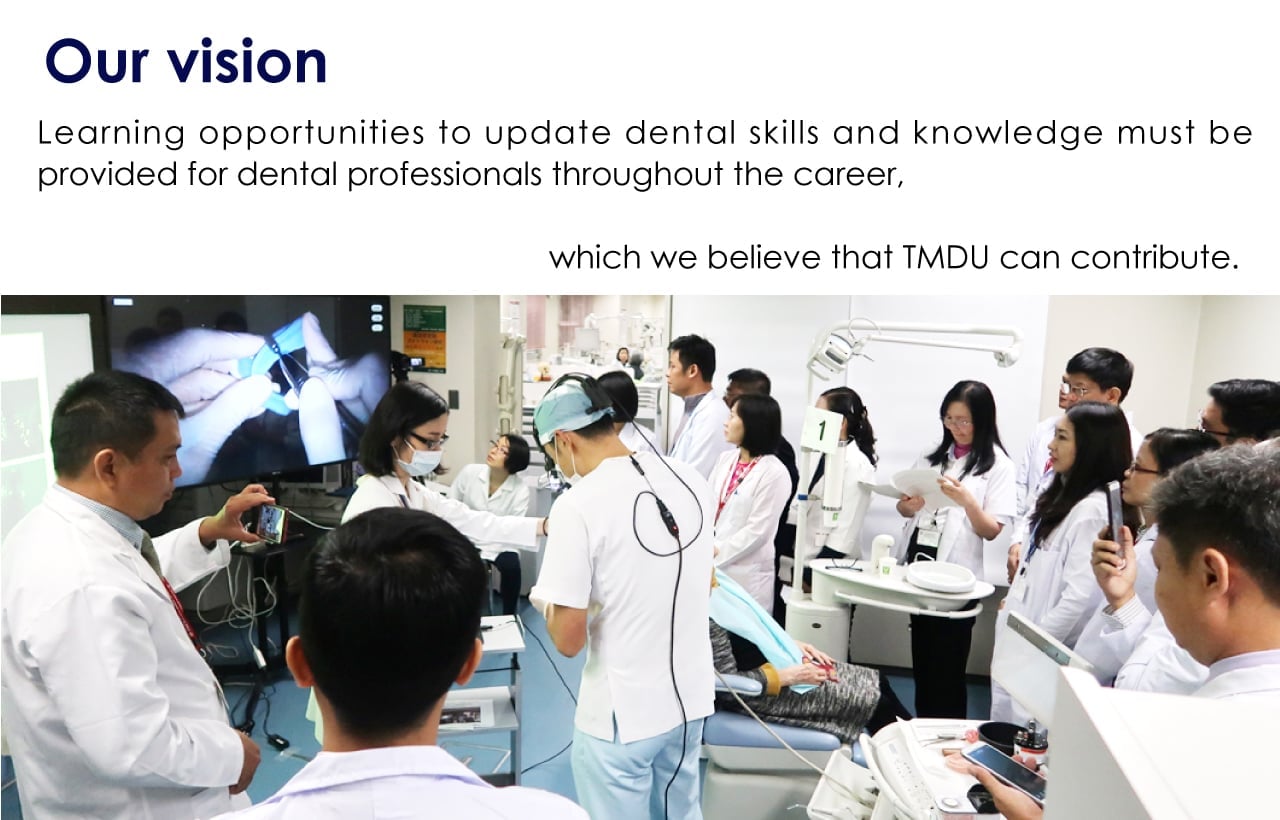 Our vision

Learning opportunities to update dental skills and knowledge must be provided for dental professionals throughout the career,

which we believe that TMDU can contribute.

1